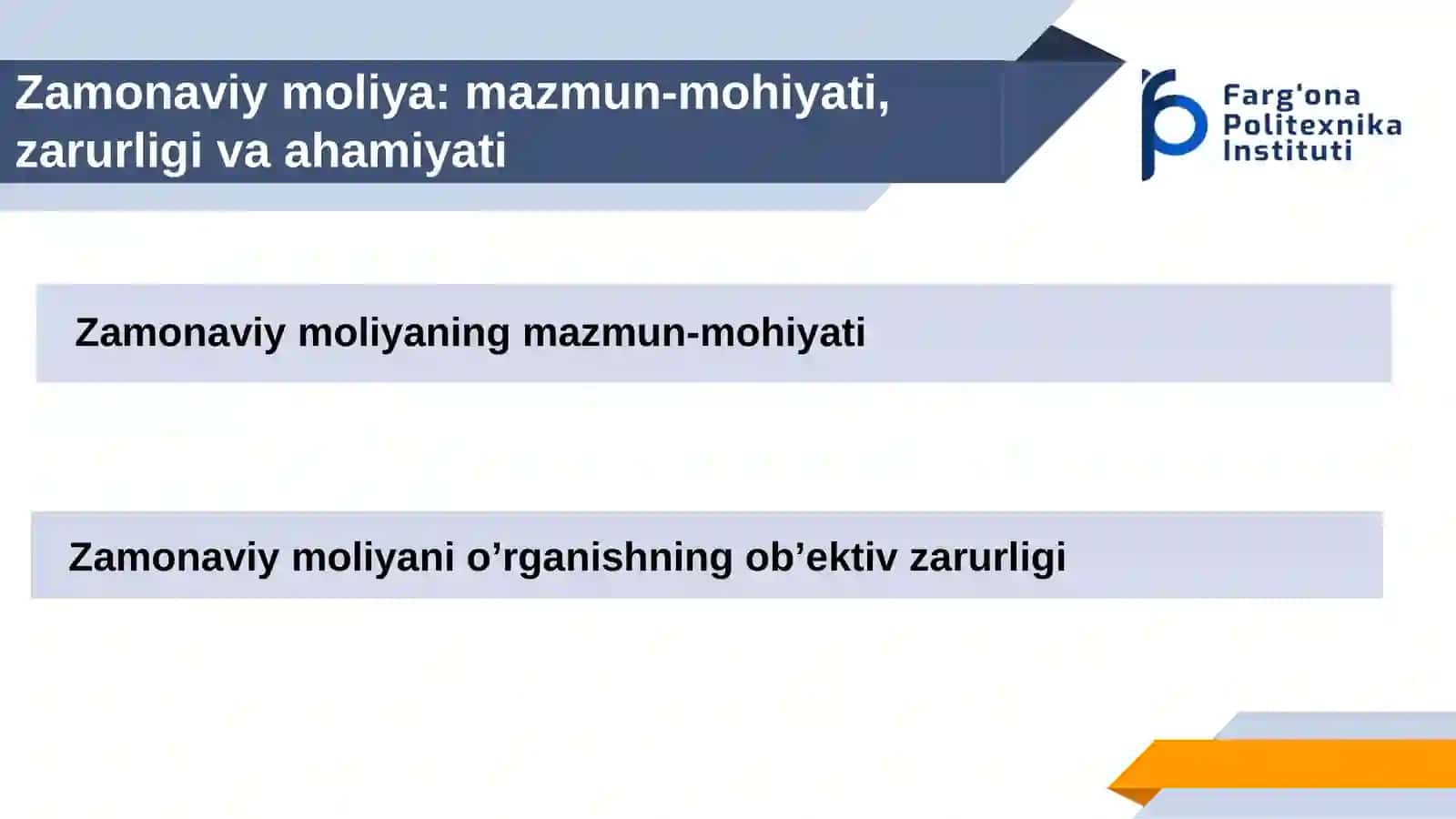 Zamonaviy moliya: mazmun-mohiyati, zarurligi va ahamiyati

Farg'ona Politexnika Instituti

Zamonaviy moliyaning mazmun-mohiyati

Zamonaviy moliyani o’rganishning ob’ektiv zarurligi